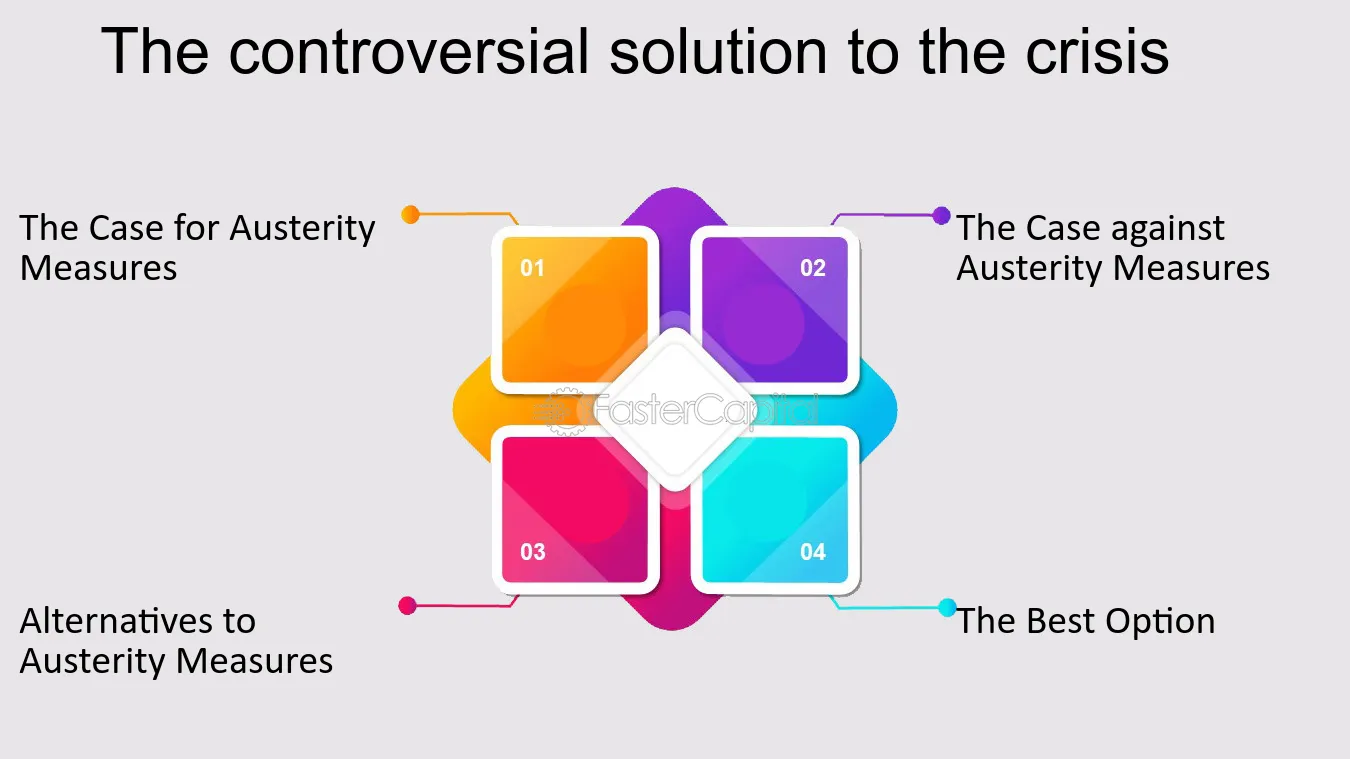 The controversial solution to the crisis

The Case for Austerity Measures

01

02

The Case against Austerity Measures

FasterCapital

03

04

Alternatives to Austerity Measures

The Best Option